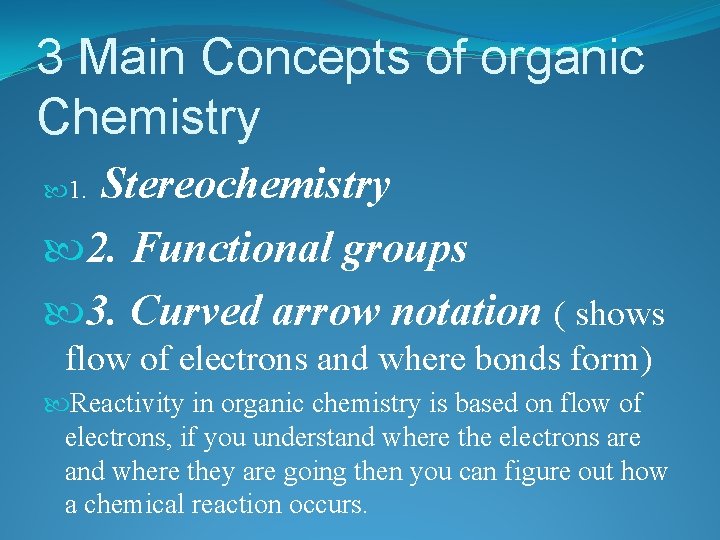 3 Main Concepts of organic Chemistry

1. Stereochemistry

2. Functional groups

3. Curved arrow notation ( shows flow of electrons and where bonds form)

Reactivity in organic chemistry is based on flow of electrons, if you understand where the electrons are and where they are going then you can figure out how a chemical reaction occurs.